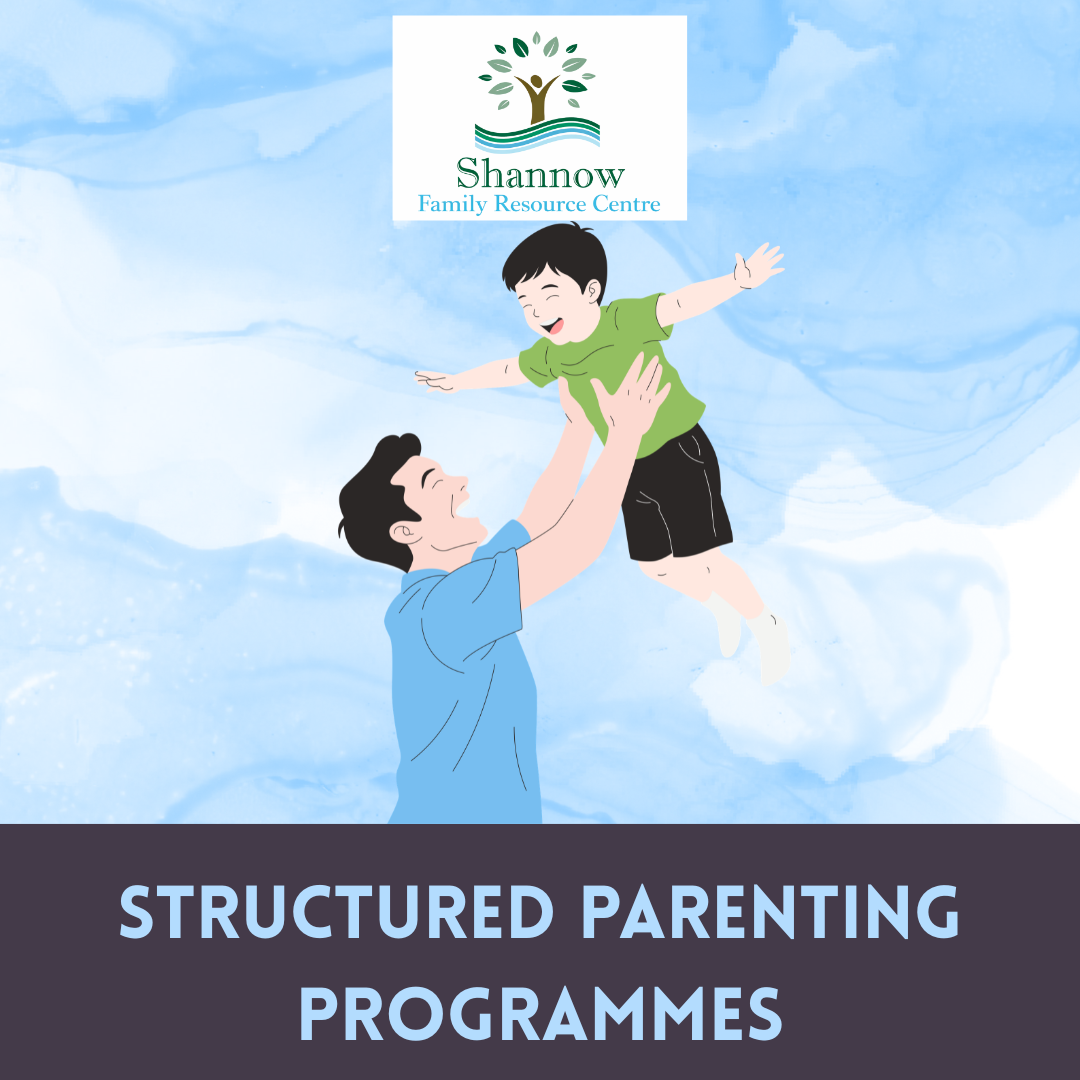 Shannow
Family Resource Centre

STRUCTURED PARENTING PROGRAMMES